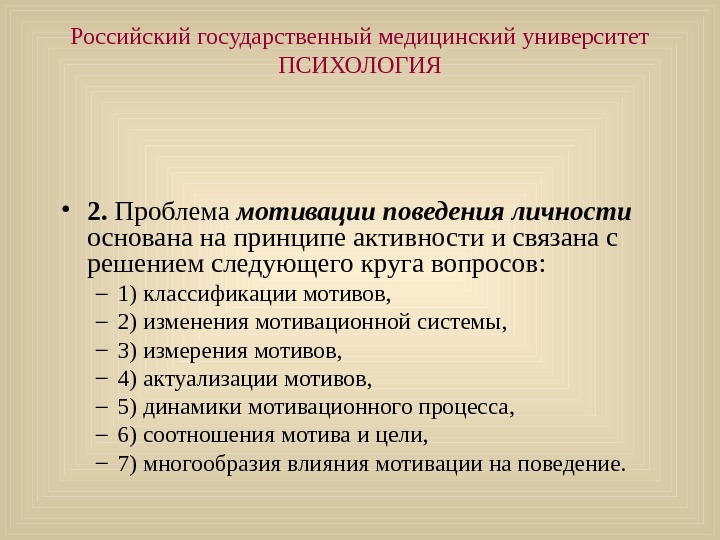 Российский государственный медицинский университет
ПСИХОЛОГИЯ

• 2. Проблема мотивации поведения личности основана на принципе активности и связана с решением следующего круга вопросов:
– 1) классификации мотивов,
– 2) изменения мотивационной системы,
– 3) измерения мотивов,
– 4) актуализации мотивов,
– 5) динамики мотивационного процесса,
– 6) соотношения мотива и цели,
– 7) многообразия влияния мотивации на поведение.